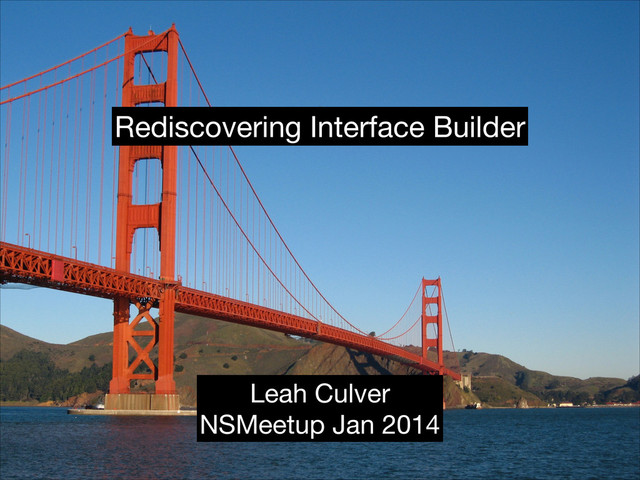 Rediscovering Interface Builder

Leah Culver
NSMeetup Jan 2014